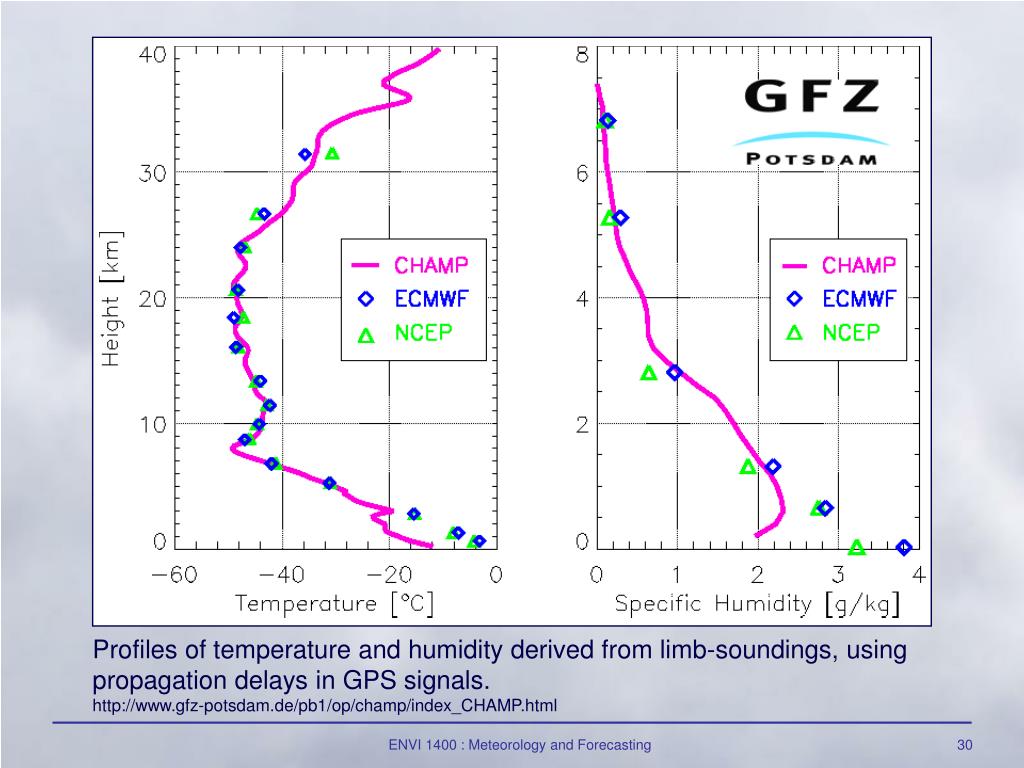 40
30
20
10
0
Height [km]
−60 −40 −20 0
Temperature [°C]

CHAMP
ECMWF
NCEP

8
6
4
2
0
0 1 2 3 4
Specific Humidity [g/kg]

GFZ
POTSDAM

CHAMP
ECMWF
NCEP

Profiles of temperature and humidity derived from limb-soundings, using propagation delays in GPS signals.
http://www.gfz-potsdam.de/pb1/op/champ/index_CHAMP.html

ENVI 1400 : Meteorology and Forecasting
30